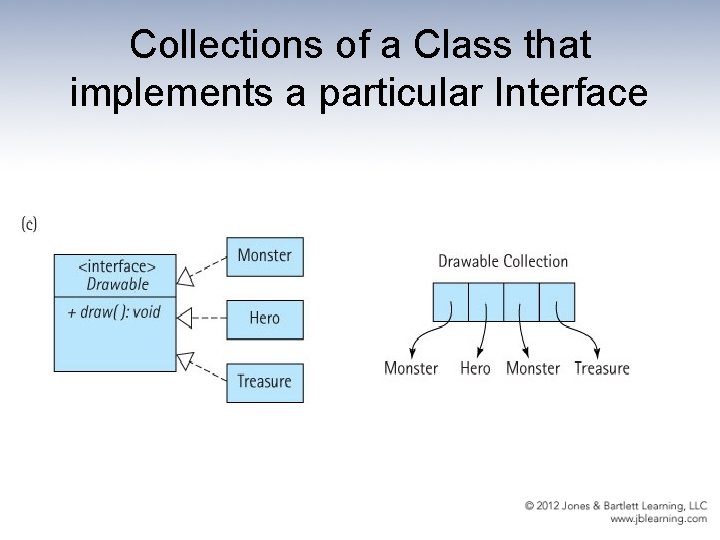 Collections of a Class that implements a particular Interface

(c)

<interface>
Drawable

+ draw( ): void

Monster

Hero

Treasure

Drawable Collection

Monster Hero Monster Treasure

© 2012 Jones & Bartlett Learning, LLC
www.jblearning.com